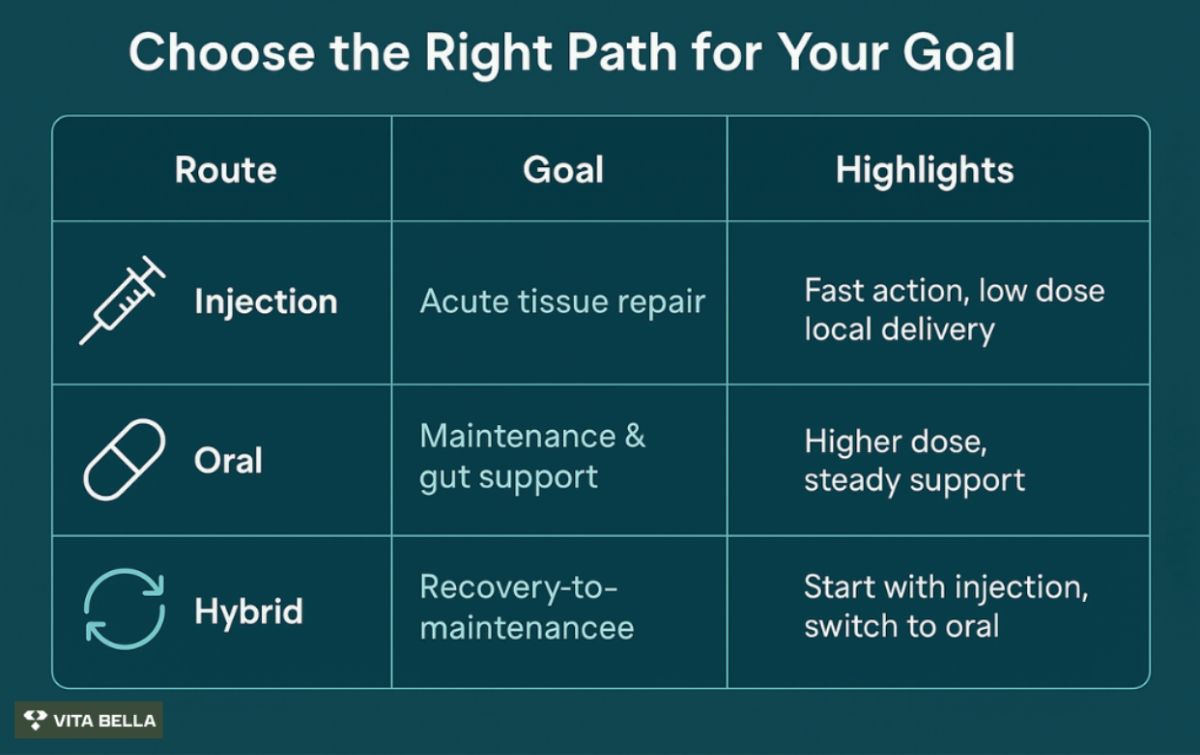 Choose the Right Path for Your Goal

| Route | Goal | Highlights |
|---|---|---|
| Injection | Acute tissue repair | Fast action, low dose local delivery |
| Oral | Maintenance & gut support | Higher dose, steady support |
| Hybrid | Recovery-to-maintenancee | Start with injection, switch to oral |

VITA BELLA